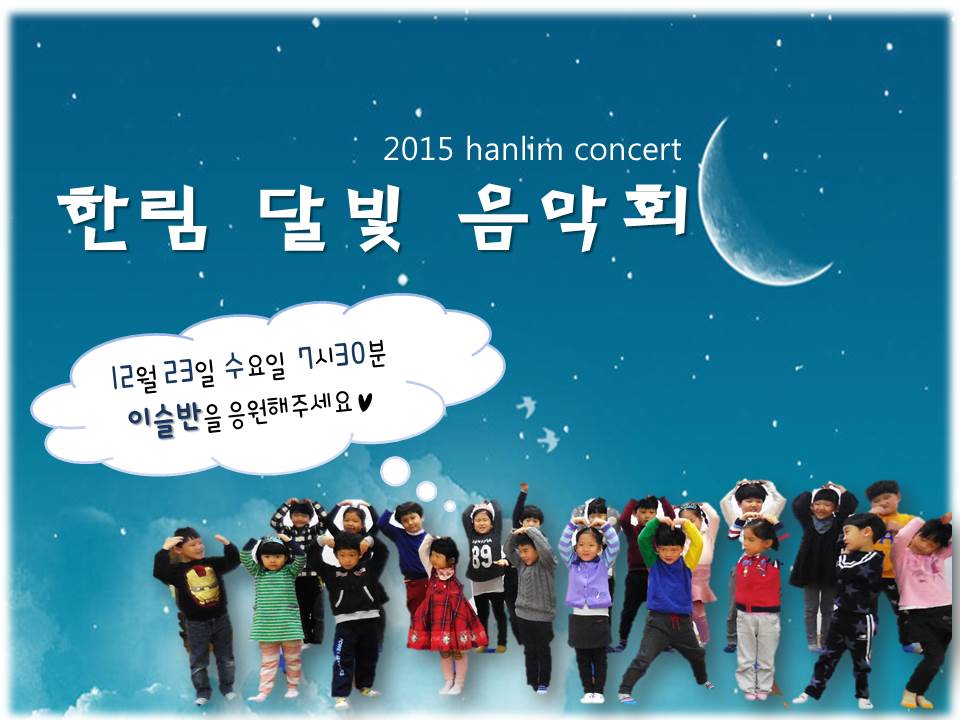 2015 hanlim concert

한림 달빛 음악회

12월 23일 수요일 7시30분
이슬반을 응원해주세요♥

89